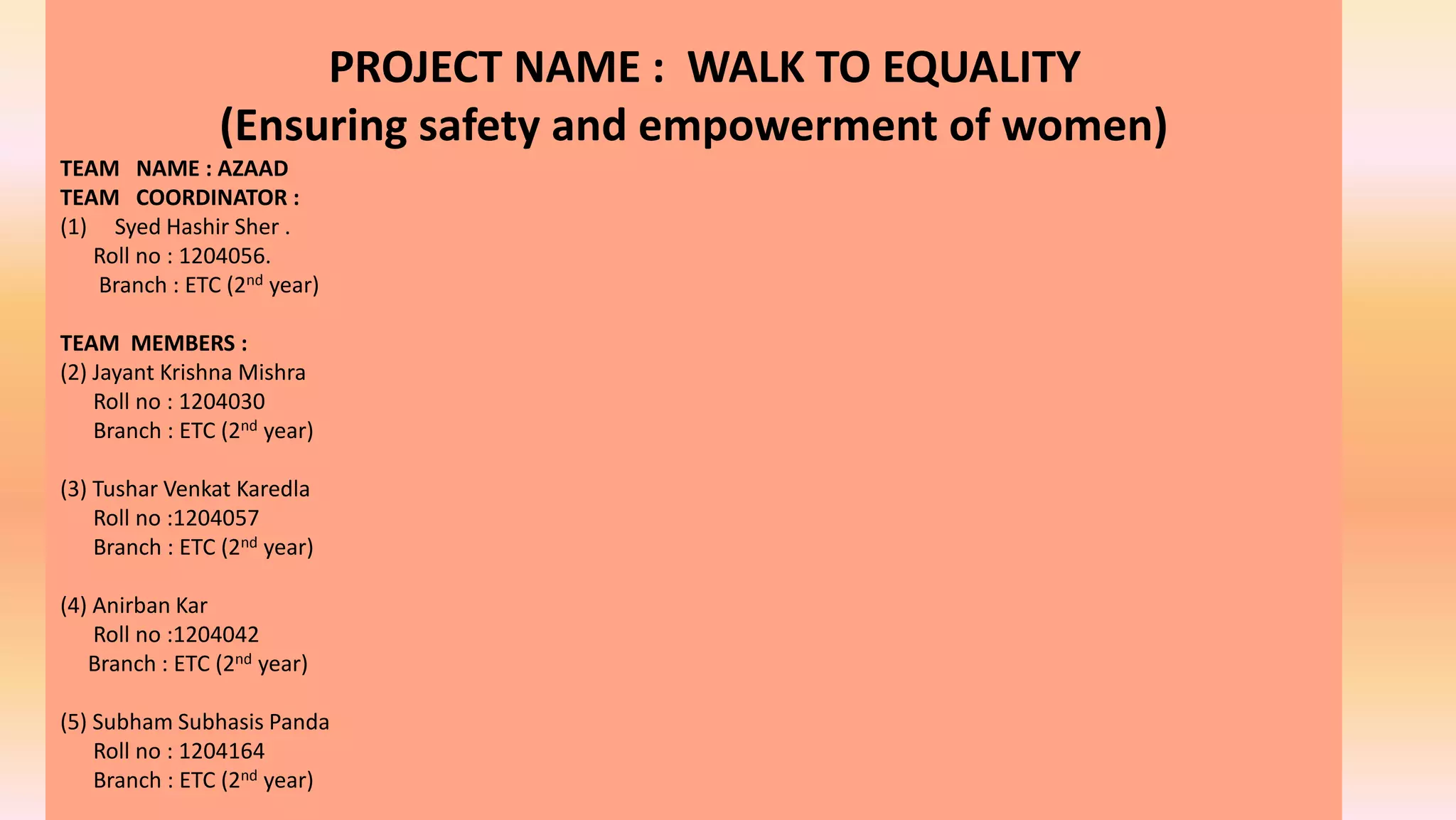 PROJECT NAME : WALK TO EQUALITY
(Ensuring safety and empowerment of women)

TEAM NAME : AZAAD
TEAM COORDINATOR :
(1) Syed Hashir Sher .
Roll no : 1204056.
Branch : ETC ($2^{nd}$ year)

TEAM MEMBERS :
(2) Jayant Krishna Mishra
Roll no : 1204030
Branch : ETC ($2^{nd}$ year)

(3) Tushar Venkat Karedla
Roll no :1204057
Branch : ETC ($2^{nd}$ year)

(4) Anirban Kar
Roll no :1204042
Branch : ETC ($2^{nd}$ year)

(5) Subham Subhasis Panda
Roll no : 1204164
Branch : ETC ($2^{nd}$ year)